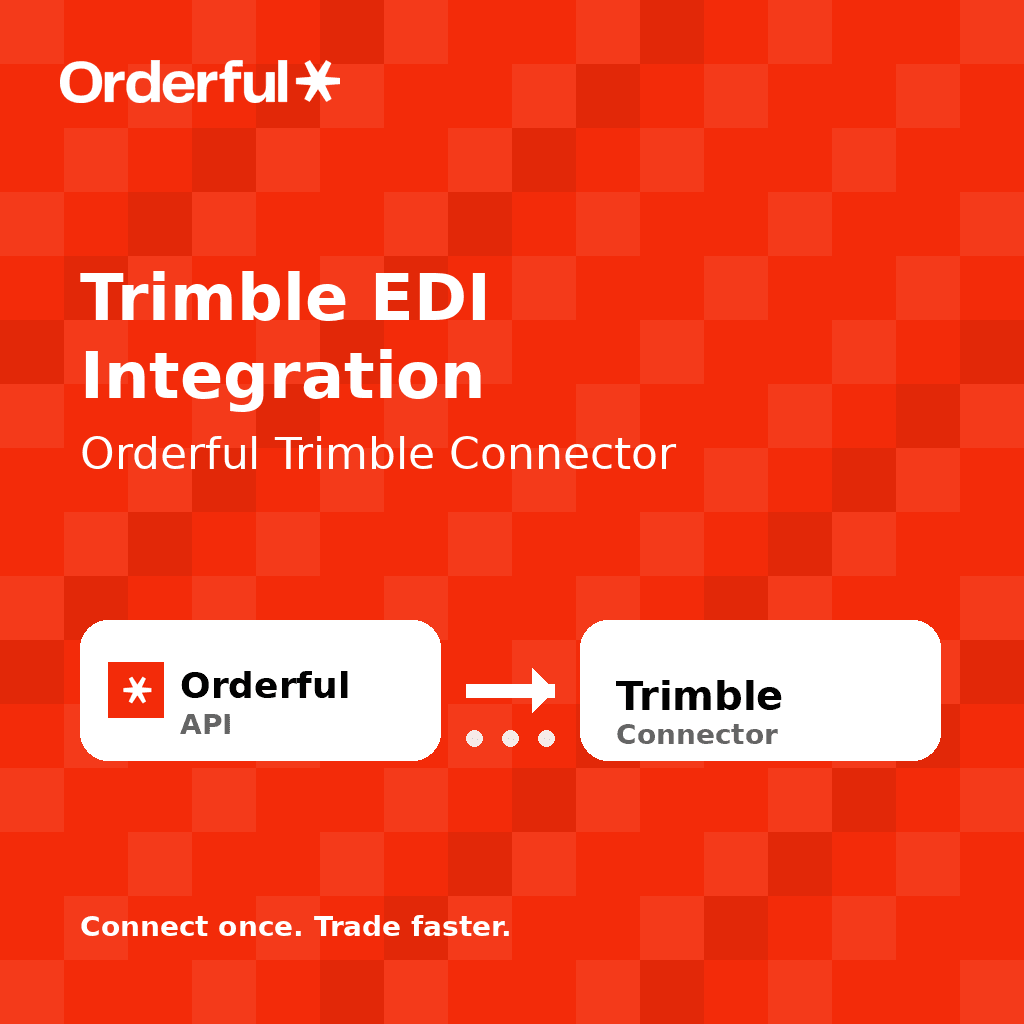 Orderful

Trimble EDI Integration

Orderful Trimble Connector

Orderful
API

Trimble
Connector

Connect once. Trade faster.